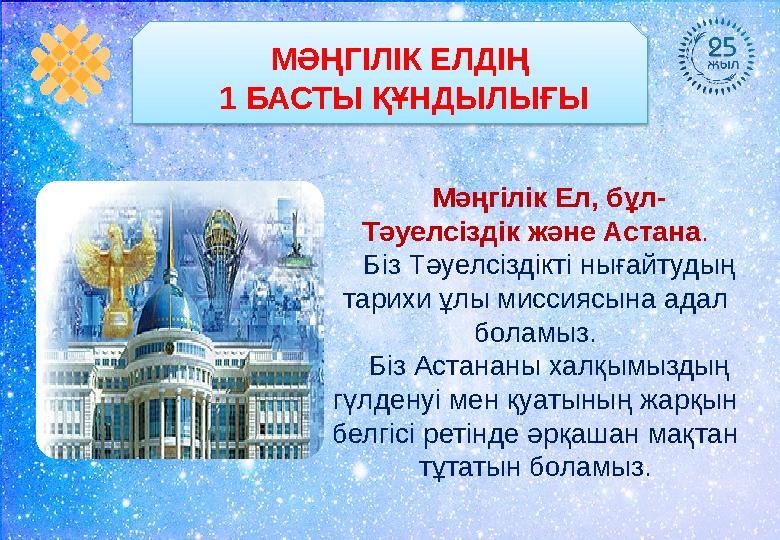 МӘҢГІЛІК ЕЛДІҢ
1 БАСТЫ ҚҰНДЫЛЫҒЫ

25 жыл

Мәңгілік Ел, бұл-
Тәуелсіздік және Астана.
Біз Тәуелсіздікті нығайтудың тарихи ұлы миссиясына адал боламыз.
Біз Астананы халқымыздың гүлденуі мен қуатының жарқын белгісі ретінде әрқашан мақтан тұтатын боламыз.